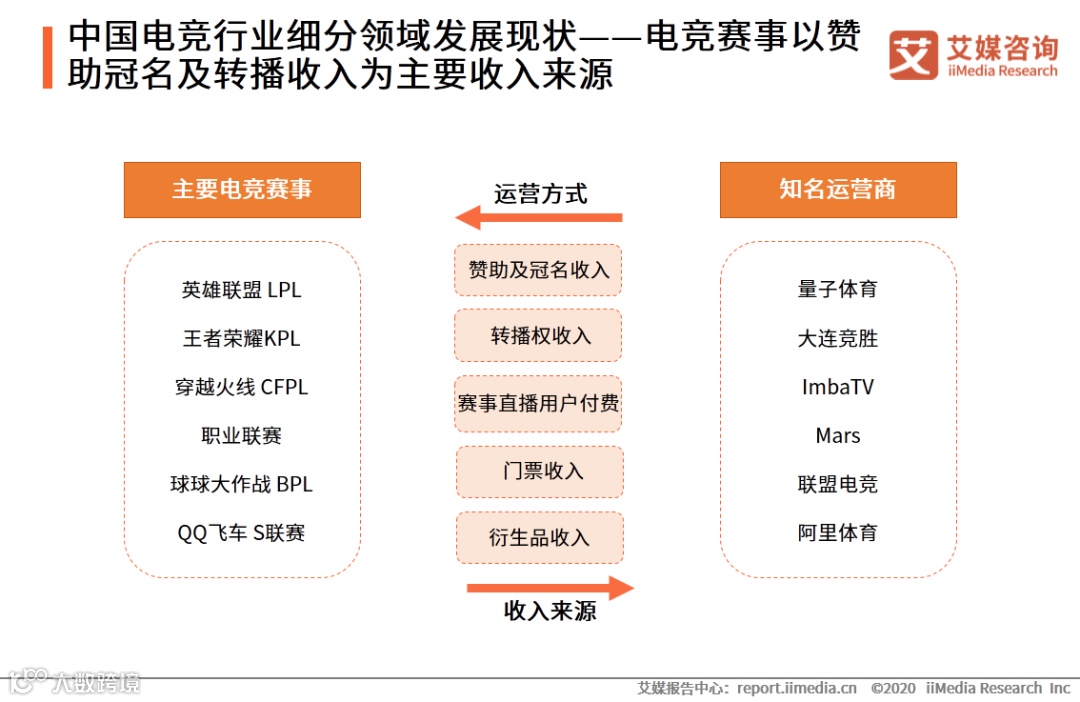 中国电竞行业细分领域发展现状——电竞赛事以赞助冠名及转播收入为主要收入来源

艾媒咨询
iiMedia Research

主要电竞赛事

英雄联盟 LPL
王者荣耀KPL
穿越火线 CFPL
职业联赛
球球大作战 BPL
QQ飞车 S联赛

运营方式

赞助及冠名收入
转播权收入
赛事直播用户付费
门票收入
衍生品收入

收入来源

知名运营商

量子体育
大连竞胜
ImbaTV
Mars
联盟电竞
阿里体育

大数跨境

艾媒报告中心：report.iimedia.cn ©2020 iiMedia Research Inc